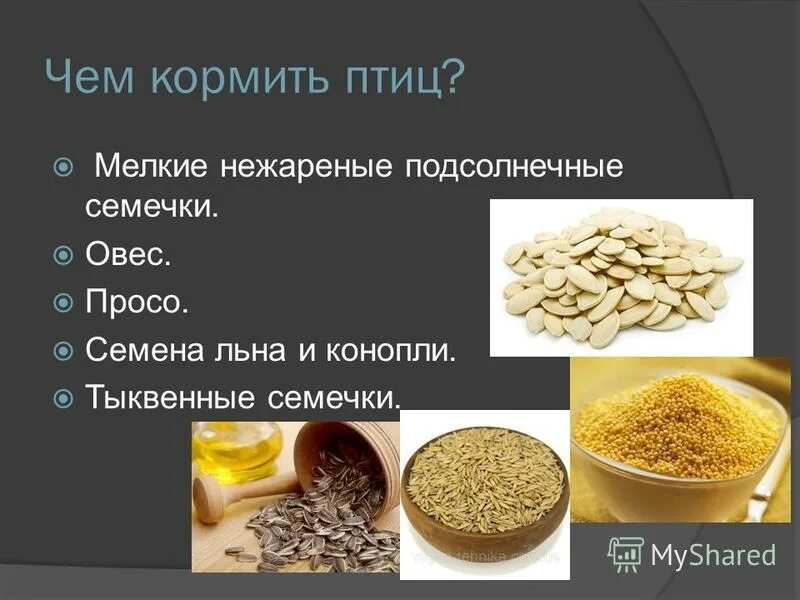 Чем кормить птиц?

Мелкие нежареные подсолнечные семечки.

Овес.

Просо.

Семена льна и конопли.

Тыквенные семечки.

MyShared